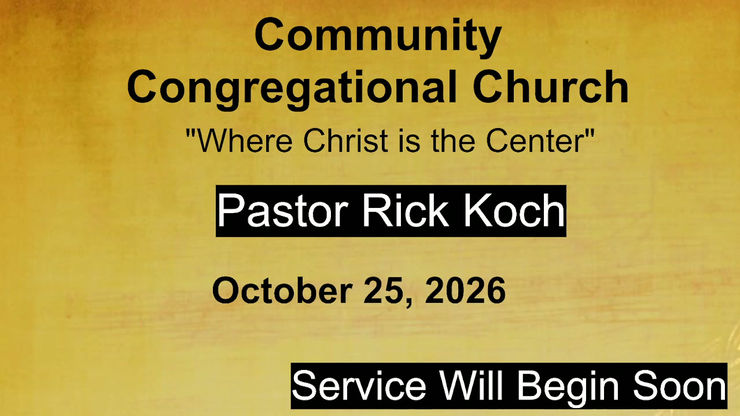 Community
Congregational Church

"Where Christ is the Center"

Pastor Rick Koch

October 25, 2026

Service Will Begin Soon